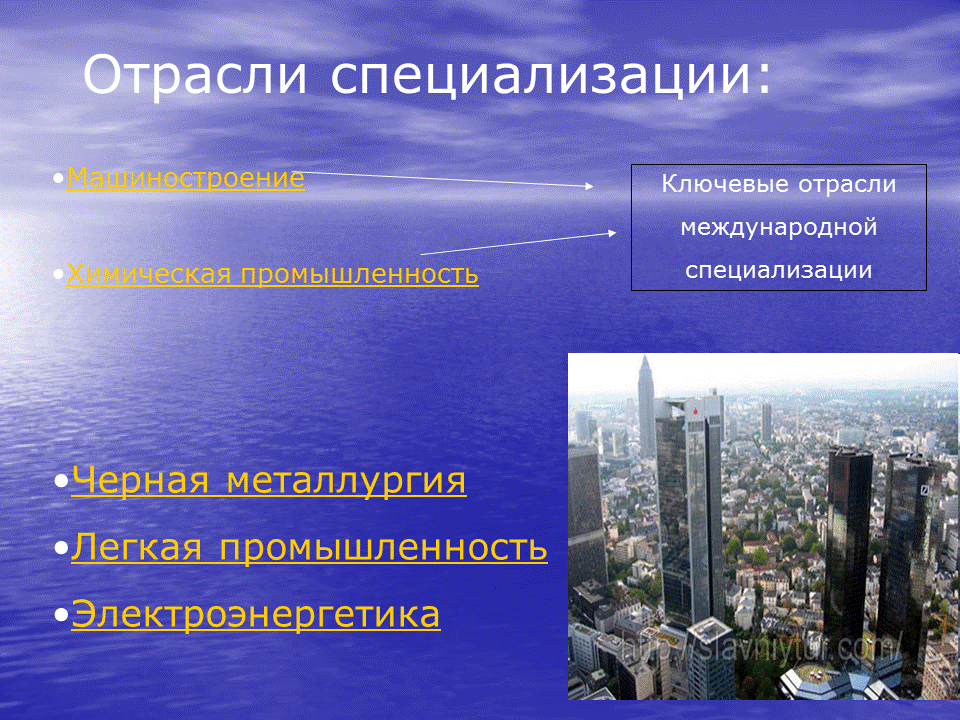 Отрасли специализации:

•Машиностроение

•Химическая промышленность

Ключевые отрасли международной специализации

•Черная металлургия

•Легкая промышленность

•Электроэнергетика

http://slavniytur.com/